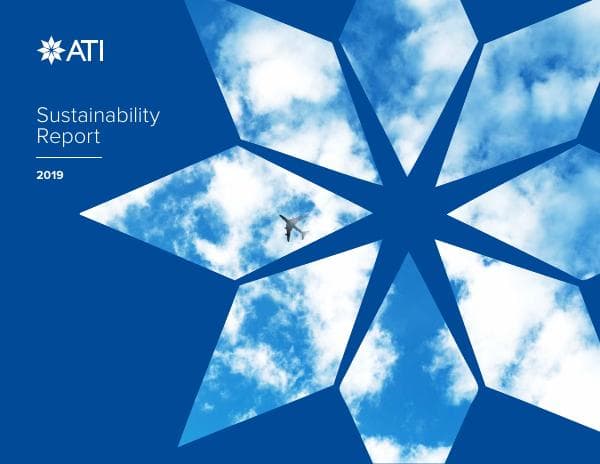 ATI

Sustainability Report

2019